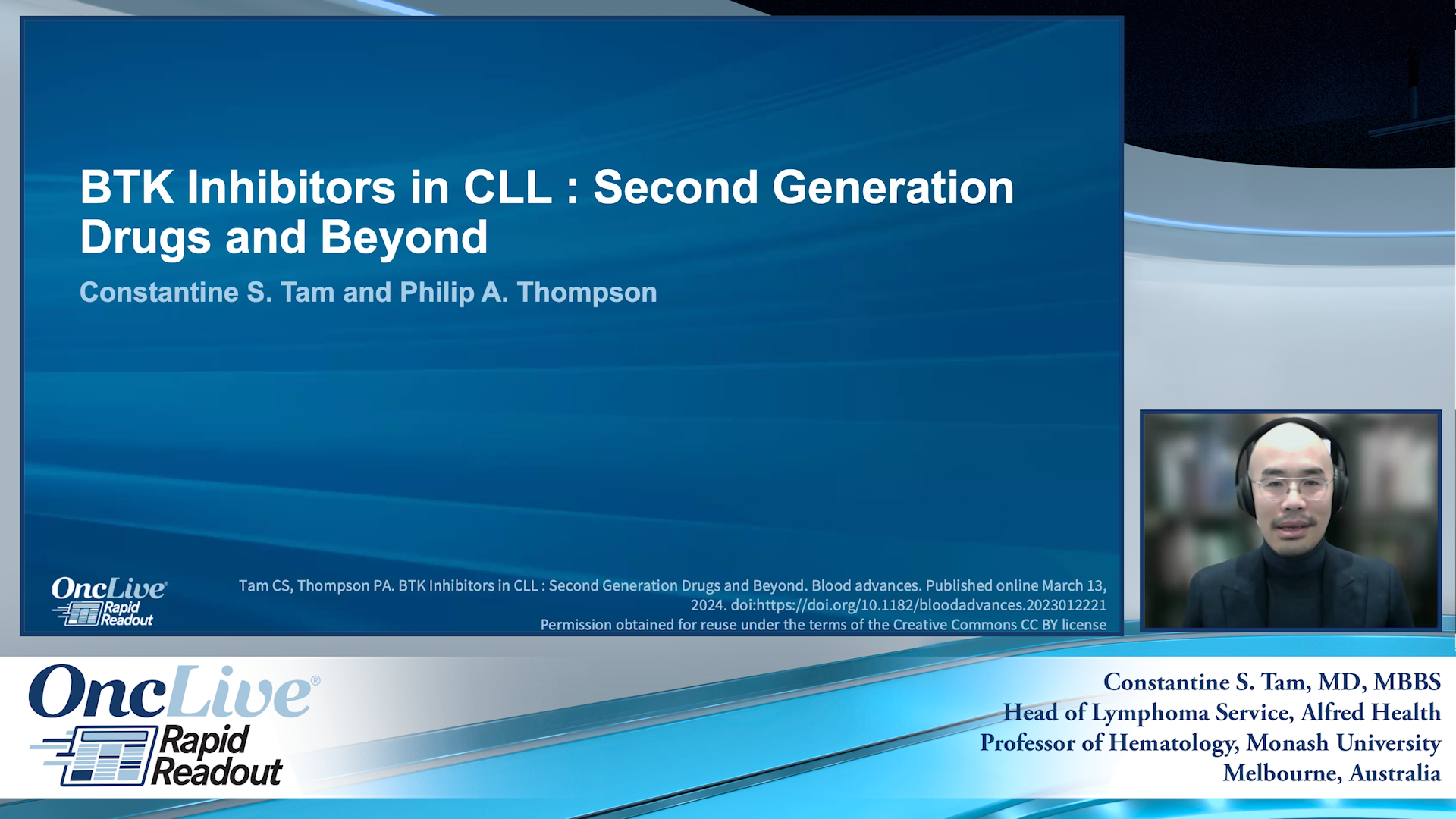 BTK Inhibitors in CLL : Second Generation Drugs and Beyond

Constantine S. Tam and Philip A. Thompson

OncLive® Rapid Readout

Tam CS, Thompson PA. BTK Inhibitors in CLL : Second Generation Drugs and Beyond. Blood advances. Published online March 13, 2024. doi:https://doi.org/10.1182/bloodadvances.2023012221
Permission obtained for reuse under the terms of the Creative Commons CC BY license

OncLive® Rapid Readout

Constantine S. Tam, MD, MBBS
Head of Lymphoma Service, Alfred Health
Professor of Hematology, Monash University
Melbourne, Australia